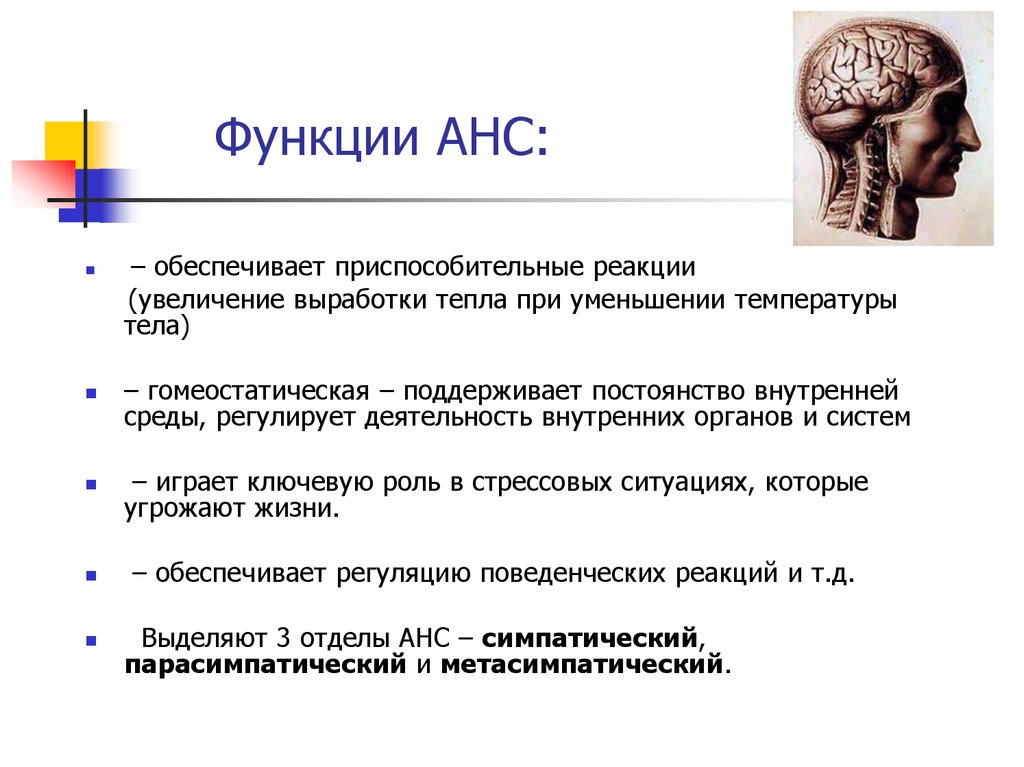 Функции АНС:

– обеспечивает приспособительные реакции (увеличение выработки тепла при уменьшении температуры тела)

– гомеостатическая – поддерживает постоянство внутренней среды, регулирует деятельность внутренних органов и систем

– играет ключевую роль в стрессовых ситуациях, которые угрожают жизни.

– обеспечивает регуляцию поведенческих реакций и т.д.

Выделяют 3 отделы АНС – симпатический, парасимпатический и метасимпатический.